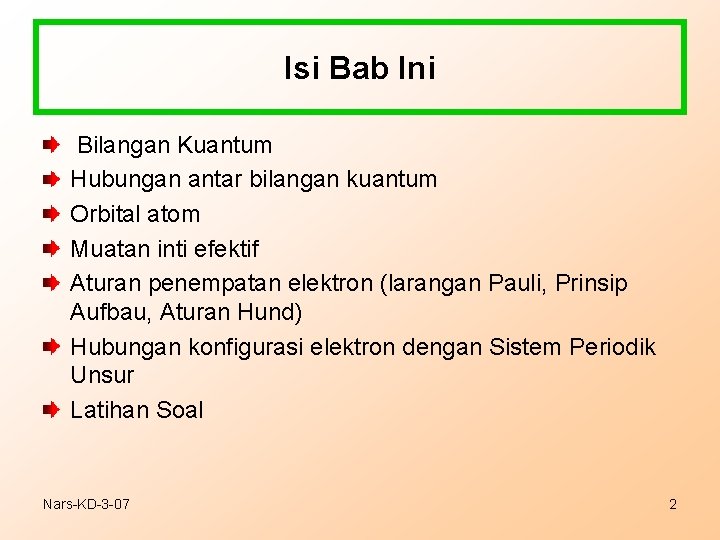 Isi Bab Ini

Bilangan Kuantum
Hubungan antar bilangan kuantum
Orbital atom
Muatan inti efektif
Aturan penempatan elektron (larangan Pauli, Prinsip Aufbau, Aturan Hund)
Hubungan konfigurasi elektron dengan Sistem Periodik Unsur
Latihan Soal

Nars-KD-3-07

2